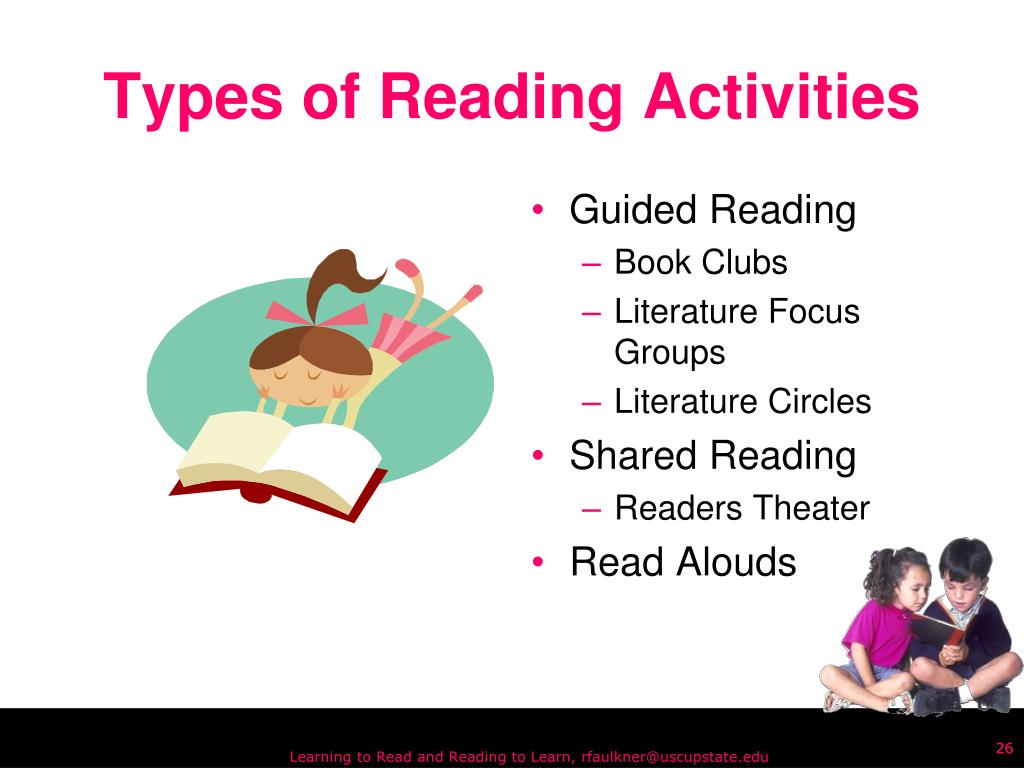 Types of Reading Activities

• Guided Reading
– Book Clubs
– Literature Focus Groups
– Literature Circles
• Shared Reading
– Readers Theater
• Read Alouds

Learning to Read and Reading to Learn, rfaulkner@uscupstate.edu

26